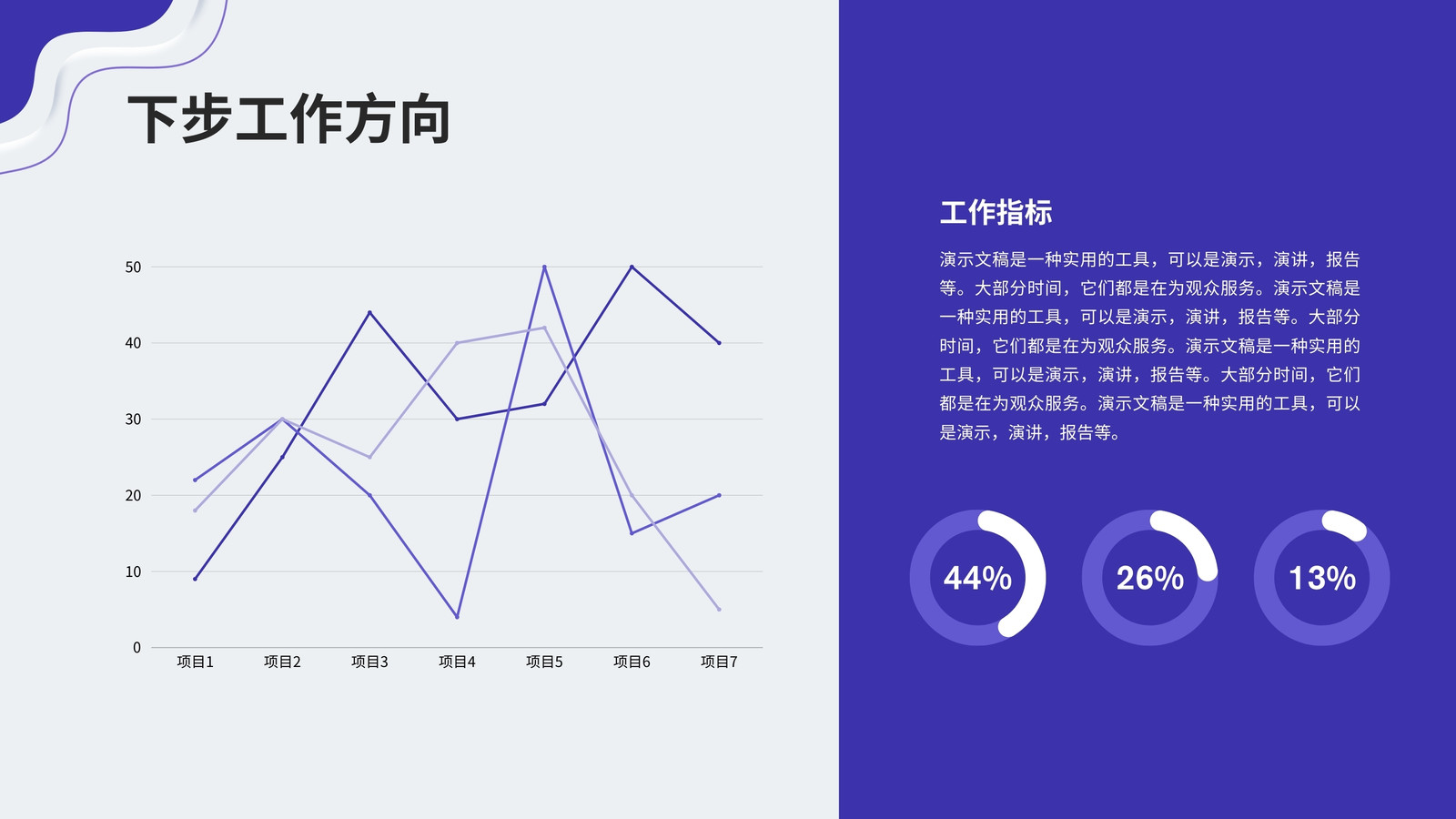 下步工作方向

50
40
30
20
10
0

项目1 项目2 项目3 项目4 项目5 项目6 项目7

工作指标

演示文稿是一种实用的工具，可以是演示，演讲，报告等。大部分时间，它们都是在为观众服务。演示文稿是一种实用的工具，可以是演示，演讲，报告等。大部分时间，它们都是在为观众服务。演示文稿是一种实用的工具，可以是演示，演讲，报告等。大部分时间，它们都是在为观众服务。演示文稿是一种实用的工具，可以是演示，演讲，报告等。

44%

26%

13%